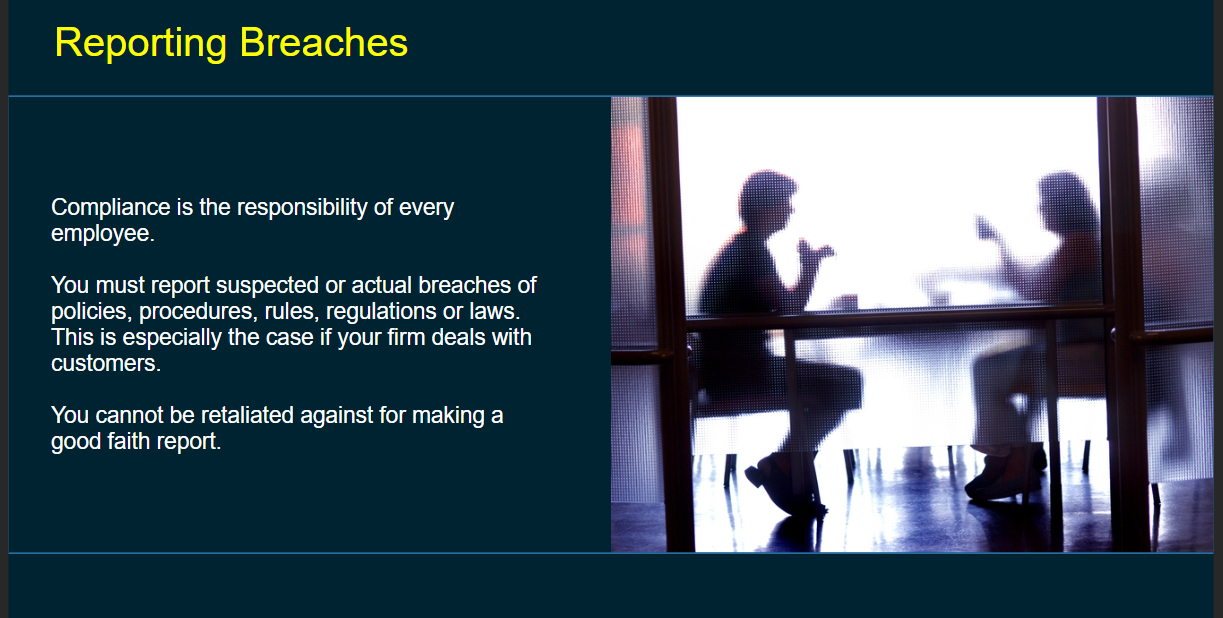 Reporting Breaches

Compliance is the responsibility of every employee.

You must report suspected or actual breaches of policies, procedures, rules, regulations or laws. This is especially the case if your firm deals with customers.

You cannot be retaliated against for making a good faith report.